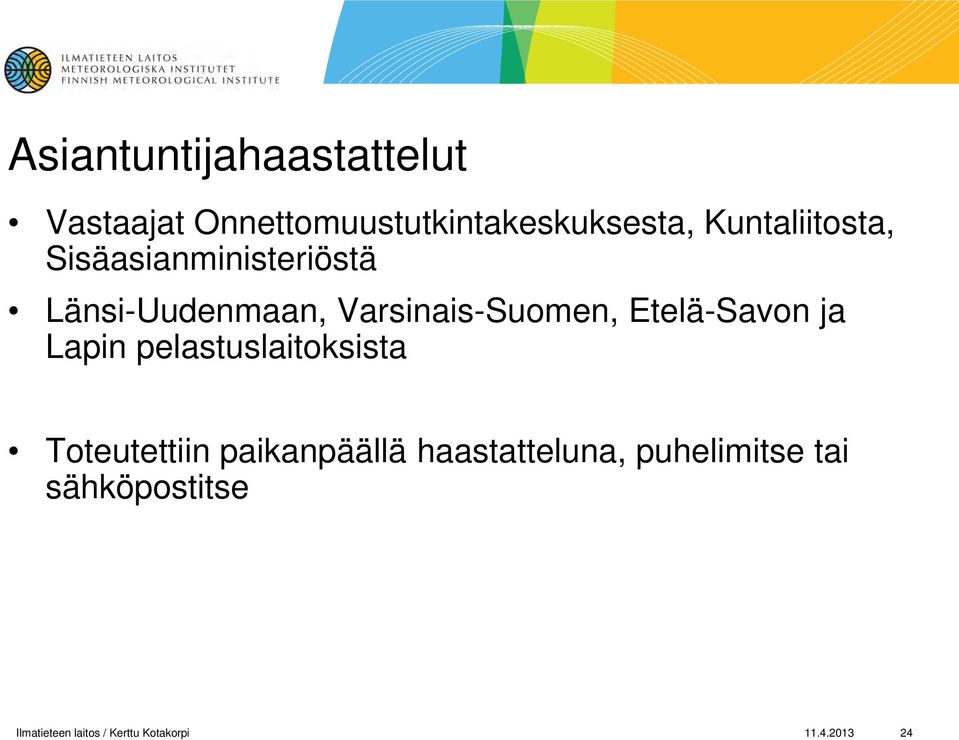 ILMATIETEEN LAITOS
METEOROLOGISKA INSTITUTET
FINNISH METEOROLOGICAL INSTITUTE

Asiantuntijahaastattelut

• Vastaajat Onnettomuustutkintakeskuksesta, Kuntaliitosta, Sisäasianministeriöstä

• Länsi-Uudenmaan, Varsinais-Suomen, Etelä-Savon ja Lapin pelastuslaitoksista

• Toteutettiin paikanpäällä haastatteluna, puhelimitse tai sähköpostitse

Ilmatieteen laitos / Kerttu Kotakorpi 11.4.2013 24